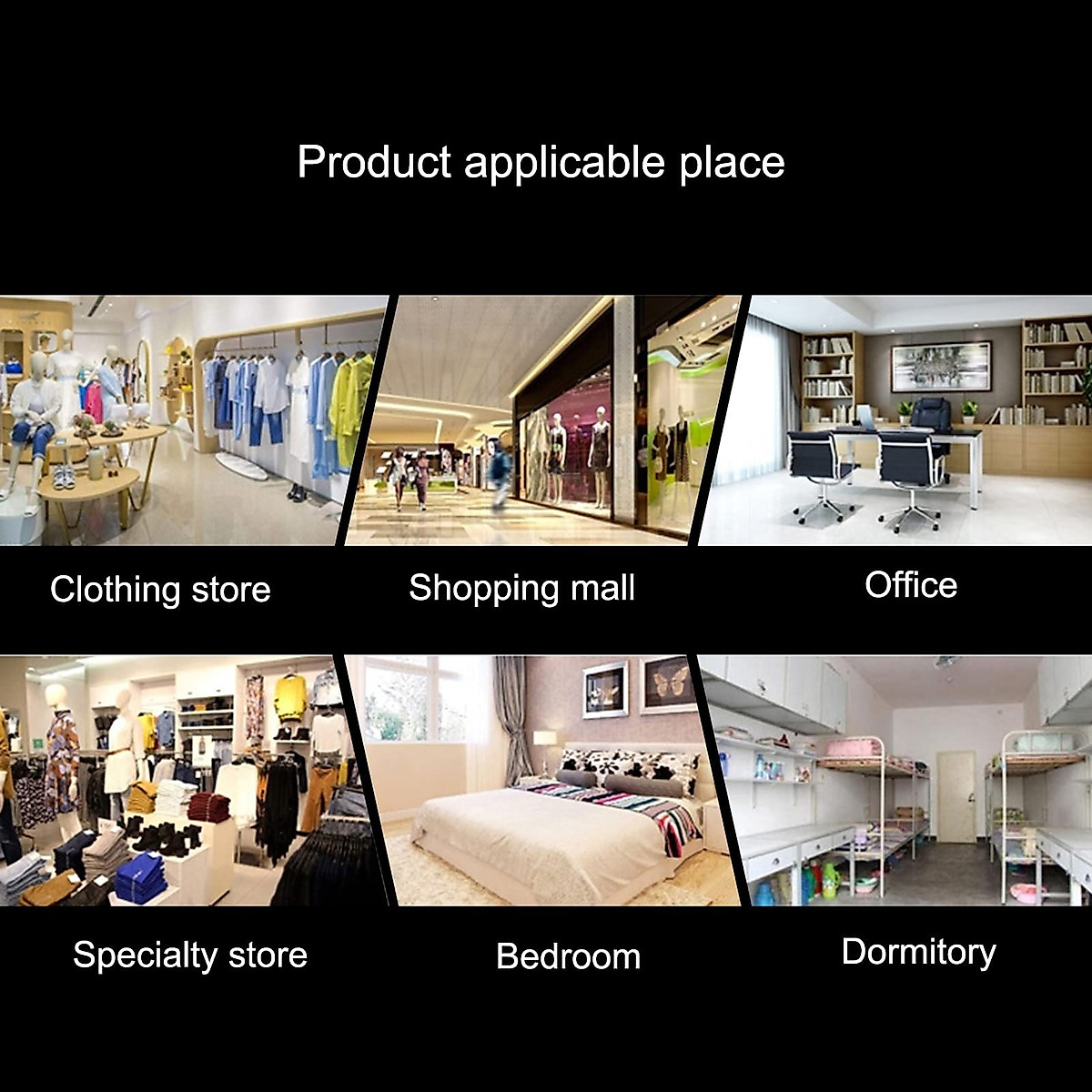 Product applicable place

Clothing store

Shopping mall

Office

Specialty store

Bedroom

Dormitory